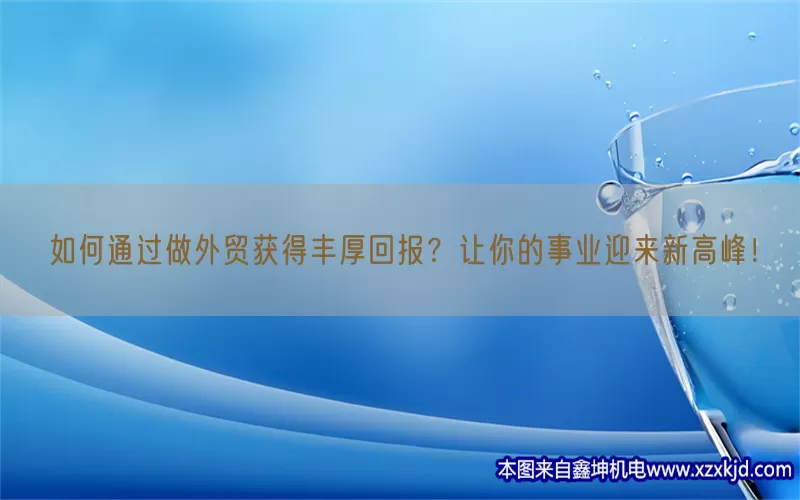 如何通过做外贸获得丰厚回报？让你的事业迎来新高峰！

本图来自鑫坤机电www.xzxkjd.com